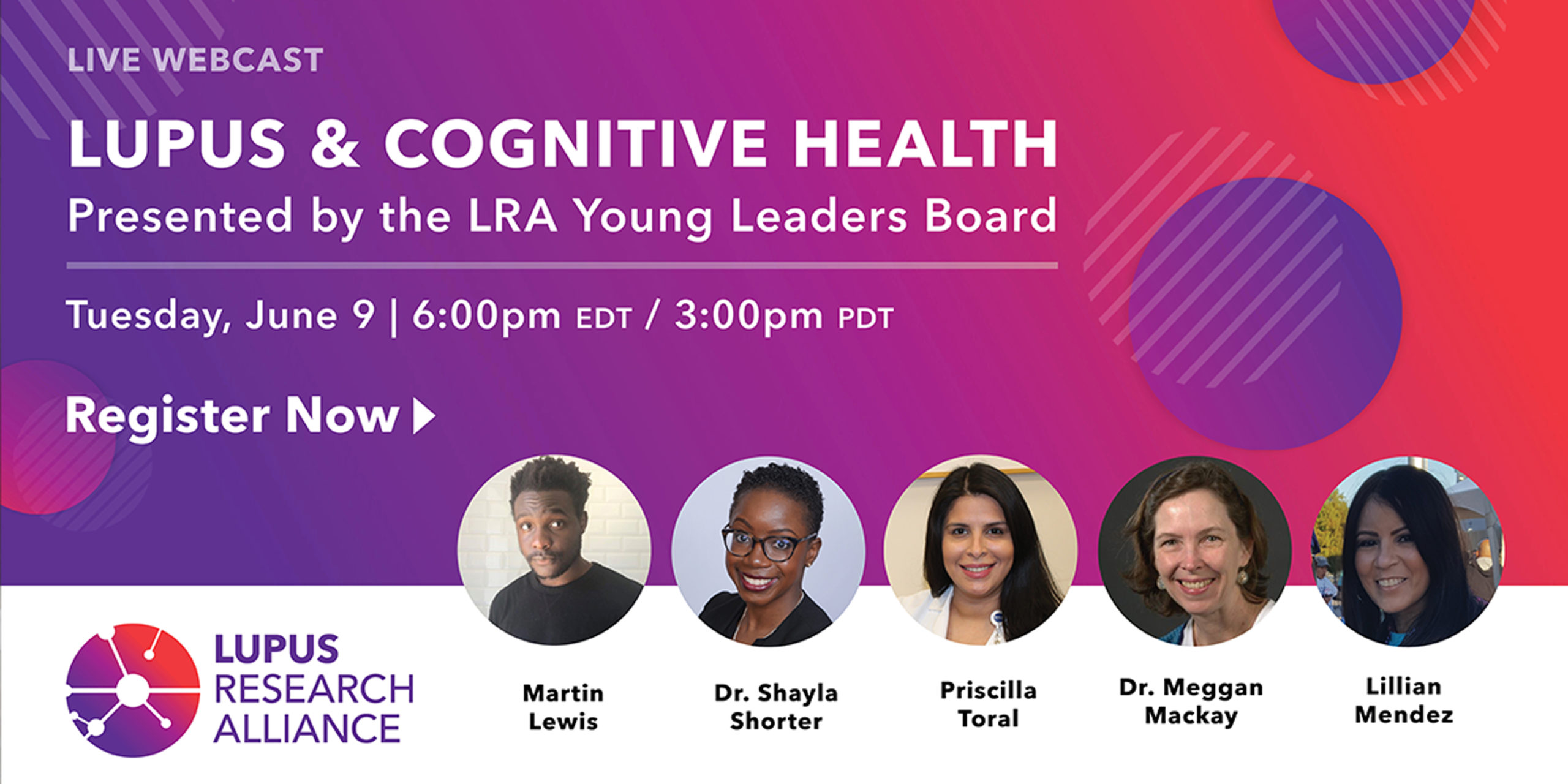 LIVE WEBCAST

LUPUS & COGNITIVE HEALTH

Presented by the LRA Young Leaders Board

Tuesday, June 9 | 6:00pm EDT / 3:00pm PDT

Register Now

LUPUS RESEARCH ALLIANCE

Martin Lewis

Dr. Shayla Shorter

Priscilla Toral

Dr. Meggan Mackay

Lillian Mendez